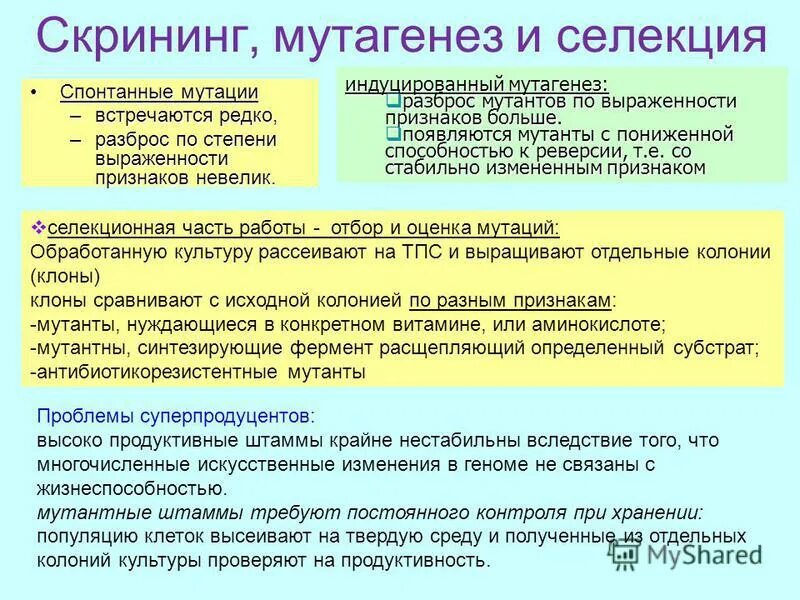 Скрининг, мутагенез и селекция

• Спонтанные мутации
– встречаются редко,
– разброс по степени выраженности признаков невелик.

индуцированный мутагенез:
❑разброс мутантов по выраженности признаков больше.
❑появляются мутанты с пониженной способностью к реверсии, т.е. со стабильно измененным признаком

❖селекционная часть работы - отбор и оценка мутаций:
Обработанную культуру рассеивают на ТПС и выращивают отдельные колонии (клоны)
клоны сравнивают с исходной колонией по разным признакам:
-мутанты, нуждающиеся в конкретном витамине, или аминокислоте;
-мутантны, синтезирующие фермент расщепляющий определенный субстрат;
-антибиотикорезистентные мутанты

Проблемы суперпродуцентов:
высоко продуктивные штаммы крайне нестабильны вследствие того, что многочисленные искусственные изменения в геноме не связаны с жизнеспособностью.
мутантные штаммы требуют постоянного контроля при хранении: популяцию клеток высеивают на твердую среду и полученные из отдельных колоний культуры проверяют на продуктивность.

MyShared